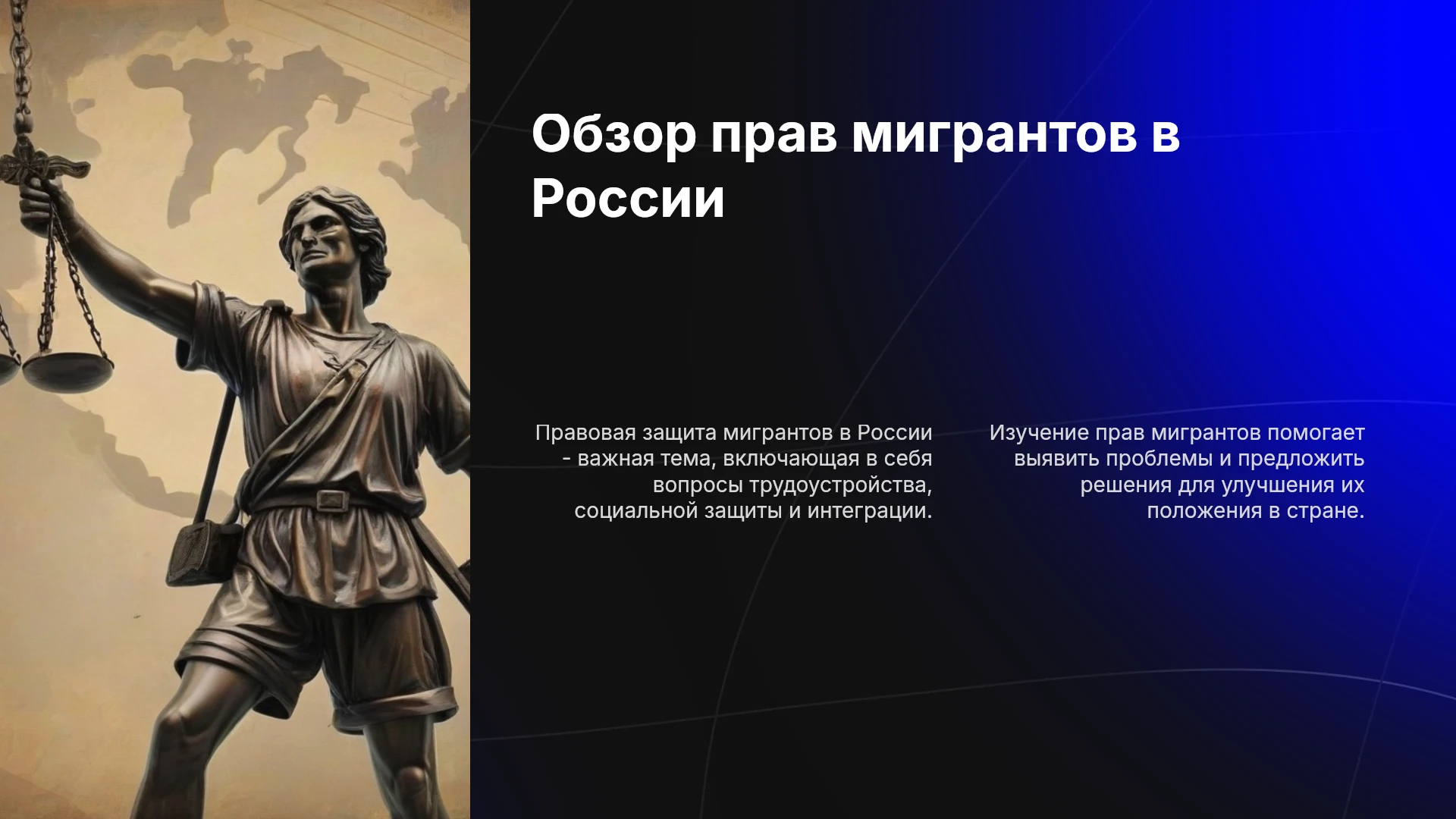 Обзор прав мигрантов в России

Правовая защита мигрантов в России - важная тема, включающая в себя вопросы трудоустройства, социальной защиты и интеграции.

Изучение прав мигрантов помогает выявить проблемы и предложить решения для улучшения их положения в стране.